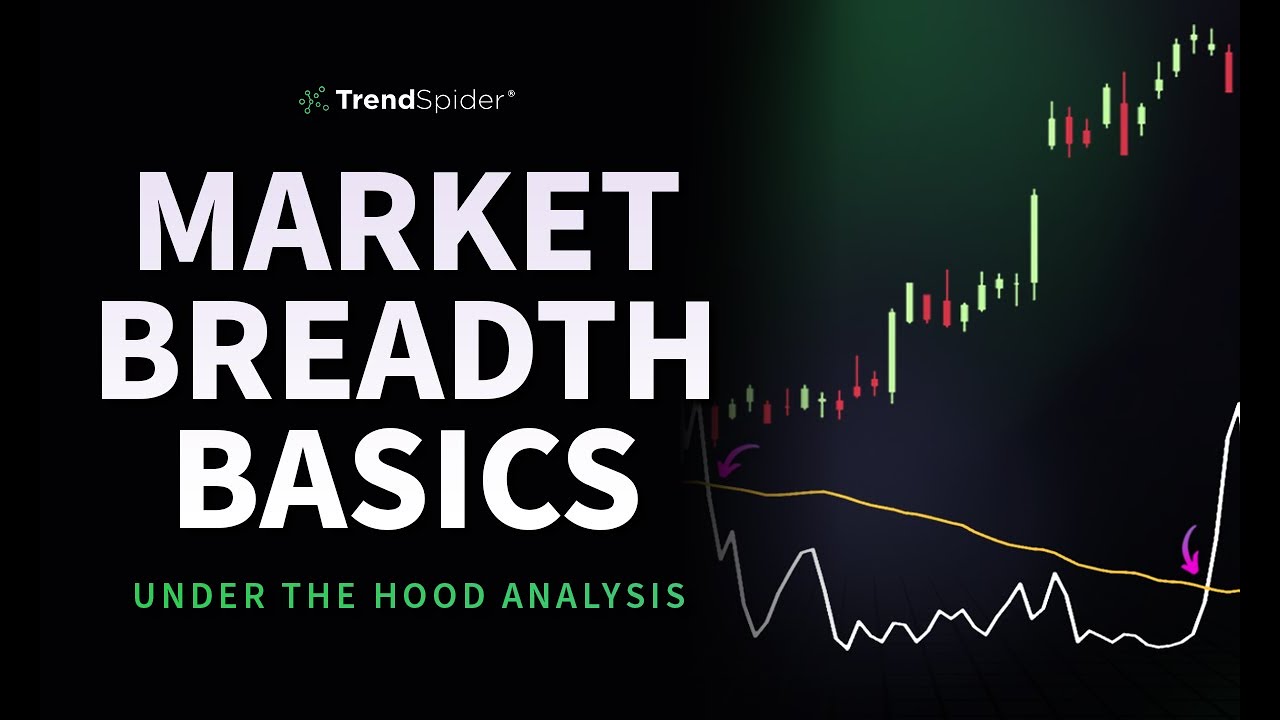 TrendSpider®

MARKET BREADTH BASICS

UNDER THE HOOD ANALYSIS